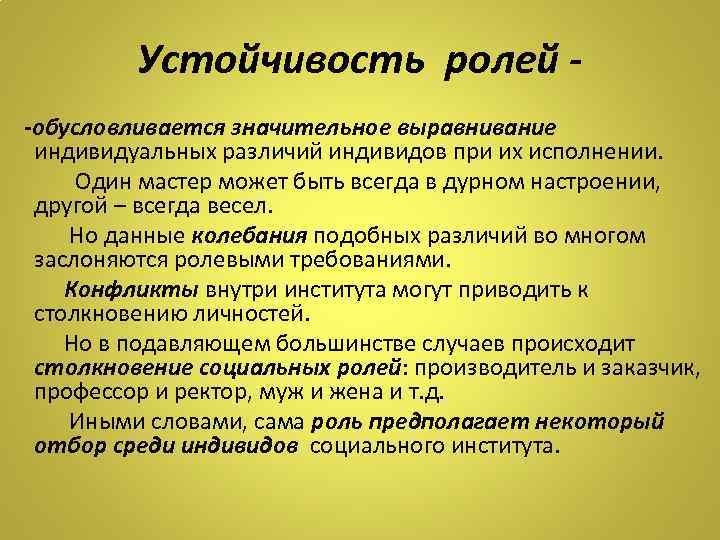 Устойчивость ролей -

-обусловливается значительное выравнивание индивидуальных различий индивидов при их исполнении.

Один мастер может быть всегда в дурном настроении, другой – всегда весел.

Но данные колебания подобных различий во многом заслоняются ролевыми требованиями.

Конфликты внутри института могут приводить к столкновению личностей.

Но в подавляющем большинстве случаев происходит столкновение социальных ролей: производитель и заказчик, профессор и ректор, муж и жена и т.д.

Иными словами, сама роль предполагает некоторый отбор среди индивидов социального института.